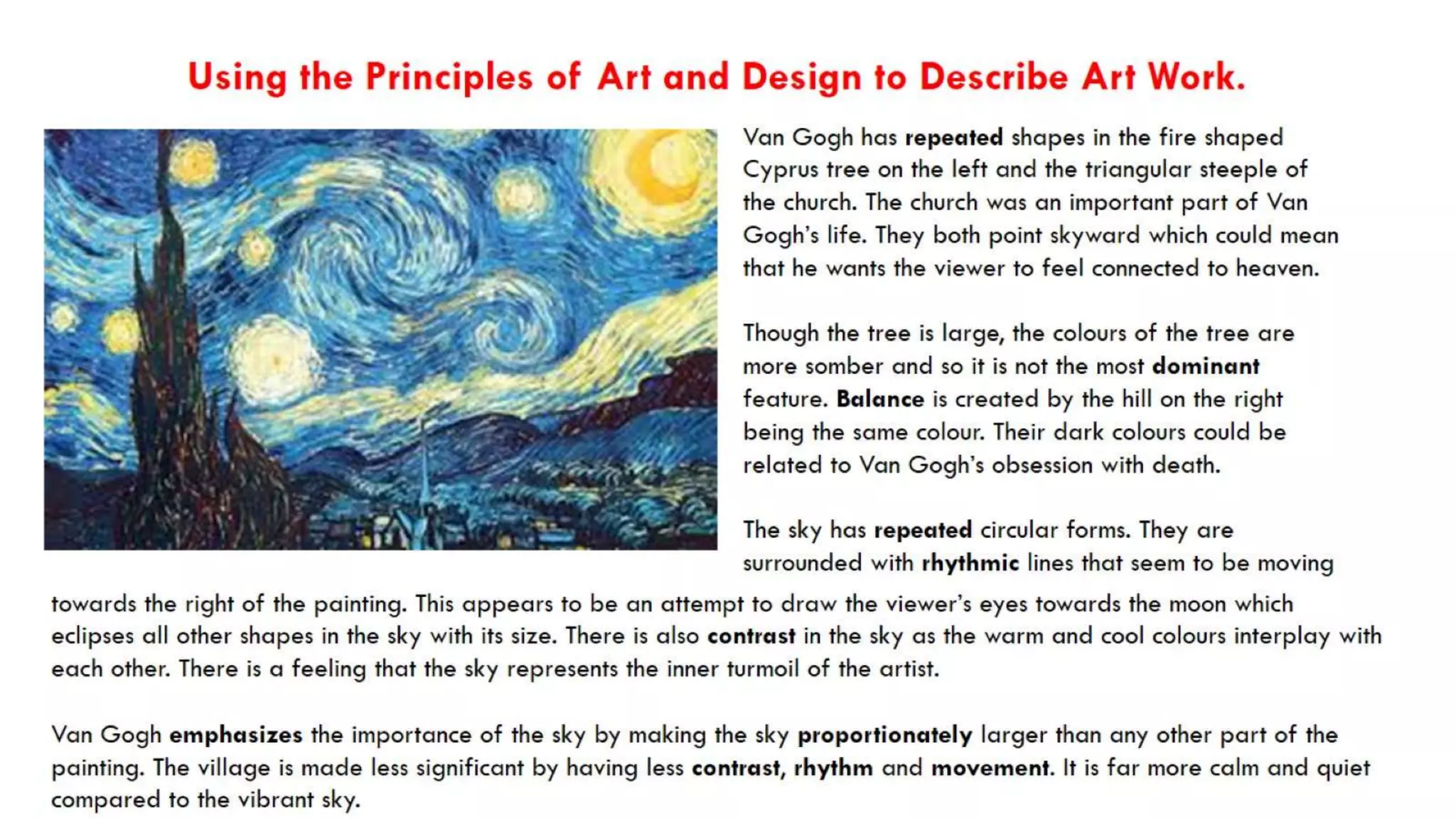 Using the Principles of Art and Design to Describe Art Work.

Van Gogh has repeated shapes in the fire shaped Cyprus tree on the left and the triangular steeple of the church. The church was an important part of Van Gogh's life. They both point skyward which could mean that he wants the viewer to feel connected to heaven.

Though the tree is large, the colours of the tree are more somber and so it is not the most dominant feature. Balance is created by the hill on the right being the same colour. Their dark colours could be related to Van Gogh's obsession with death.

The sky has repeated circular forms. They are surrounded with rhythmic lines that seem to be moving towards the right of the painting. This appears to be an attempt to draw the viewer's eyes towards the moon which eclipses all other shapes in the sky with its size. There is also contrast in the sky as the warm and cool colours interplay with each other. There is a feeling that the sky represents the inner turmoil of the artist.

Van Gogh emphasizes the importance of the sky by making the sky proportionately larger than any other part of the painting. The village is made less significant by having less contrast, rhythm and movement. It is far more calm and quiet compared to the vibrant sky.